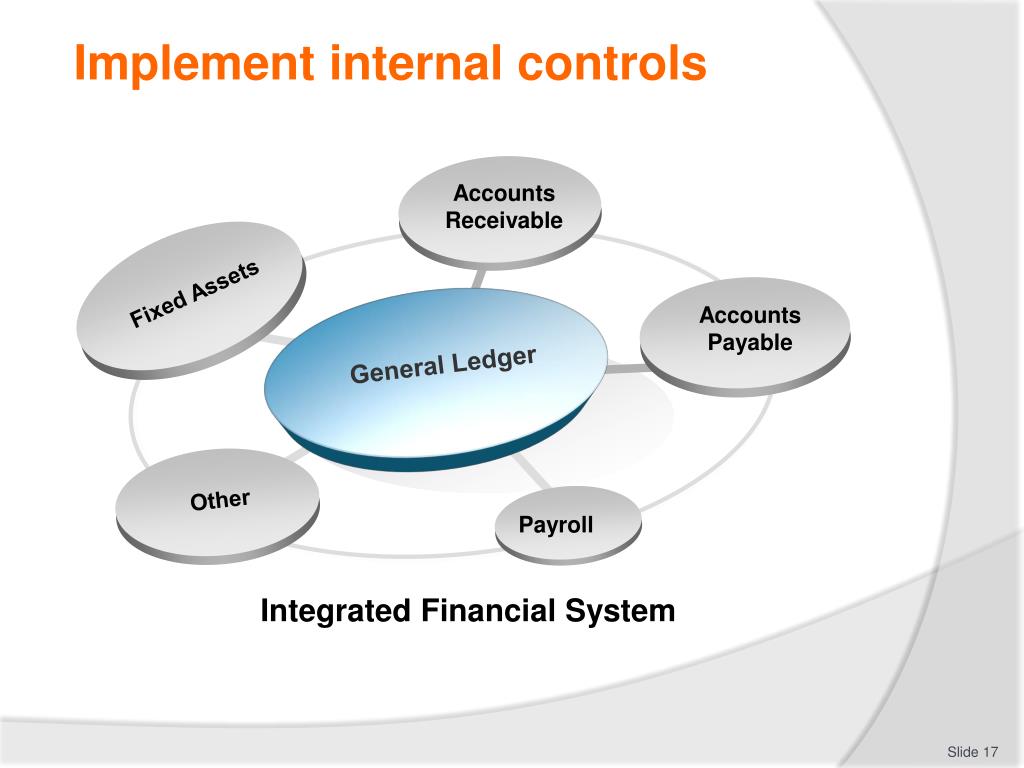 Implement internal controls

Accounts Receivable

Fixed Assets

Accounts Payable

General Ledger

Other

Payroll

Integrated Financial System

Slide 17